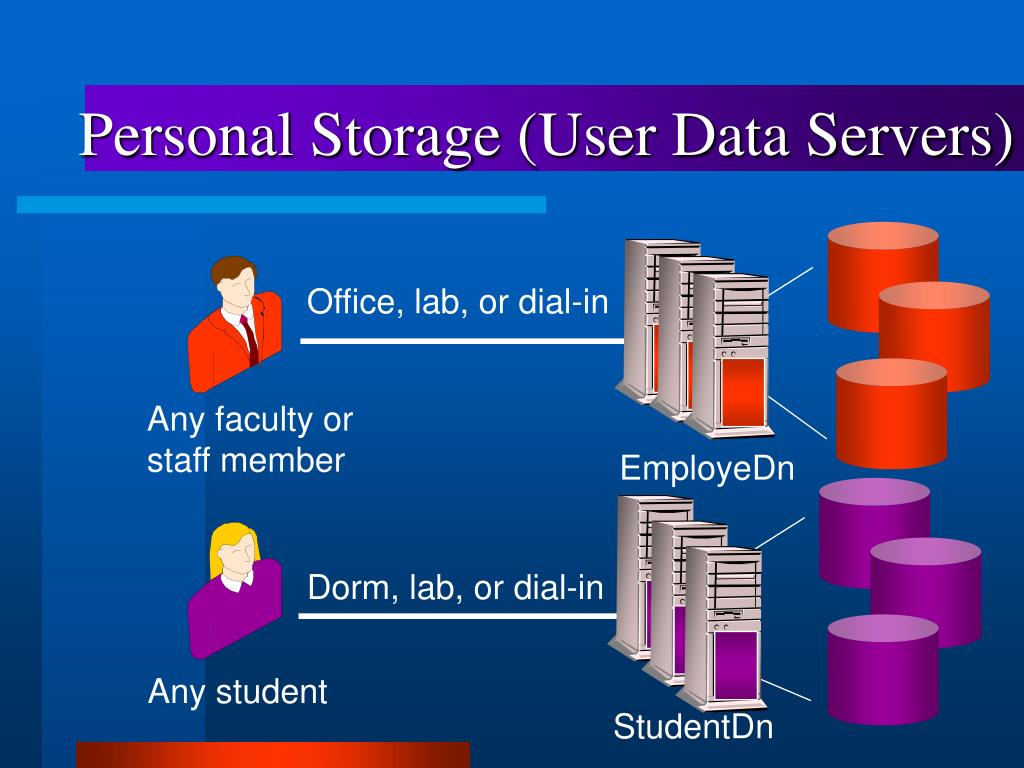 Personal Storage (User Data Servers)

Office, lab, or dial-in

Any faculty or staff member

EmployeDn

Dorm, lab, or dial-in

Any student

StudentDn